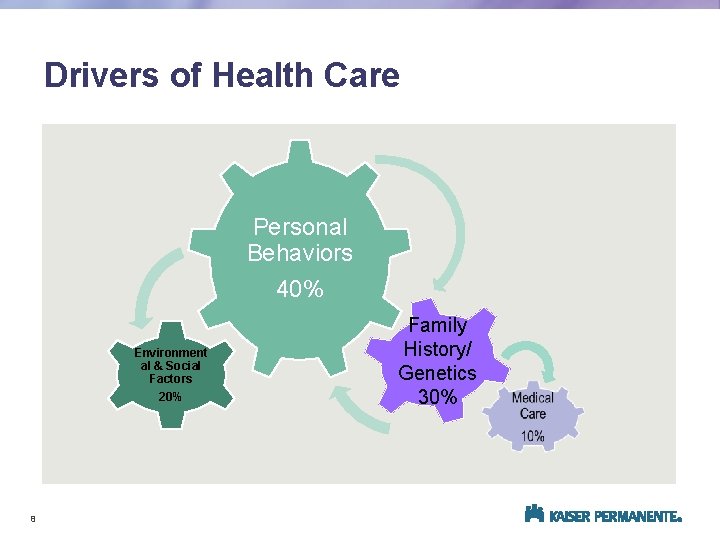 Drivers of Health Care

Personal Behaviors
40%

Environmental & Social Factors
20%

Family History/ Genetics
30%

Medical Care
10%

8

KAISER PERMANENTE.